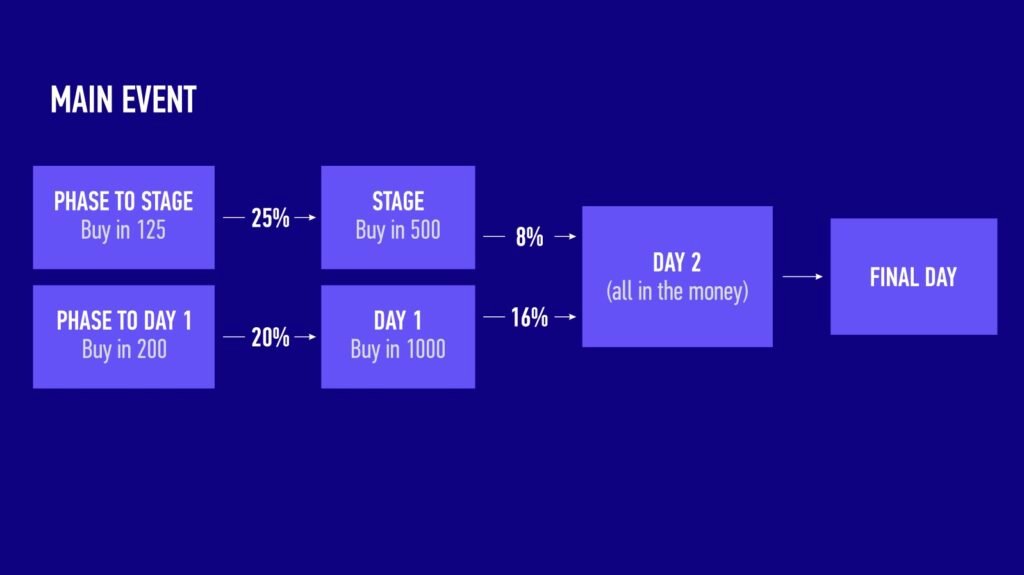 MAIN EVENT

PHASE TO STAGE
Buy in 125

25%

STAGE
Buy in 500

8%

PHASE TO DAY 1
Buy in 200

20%

DAY 1
Buy in 1000

16%

DAY 2
(all in the money)

FINAL DAY